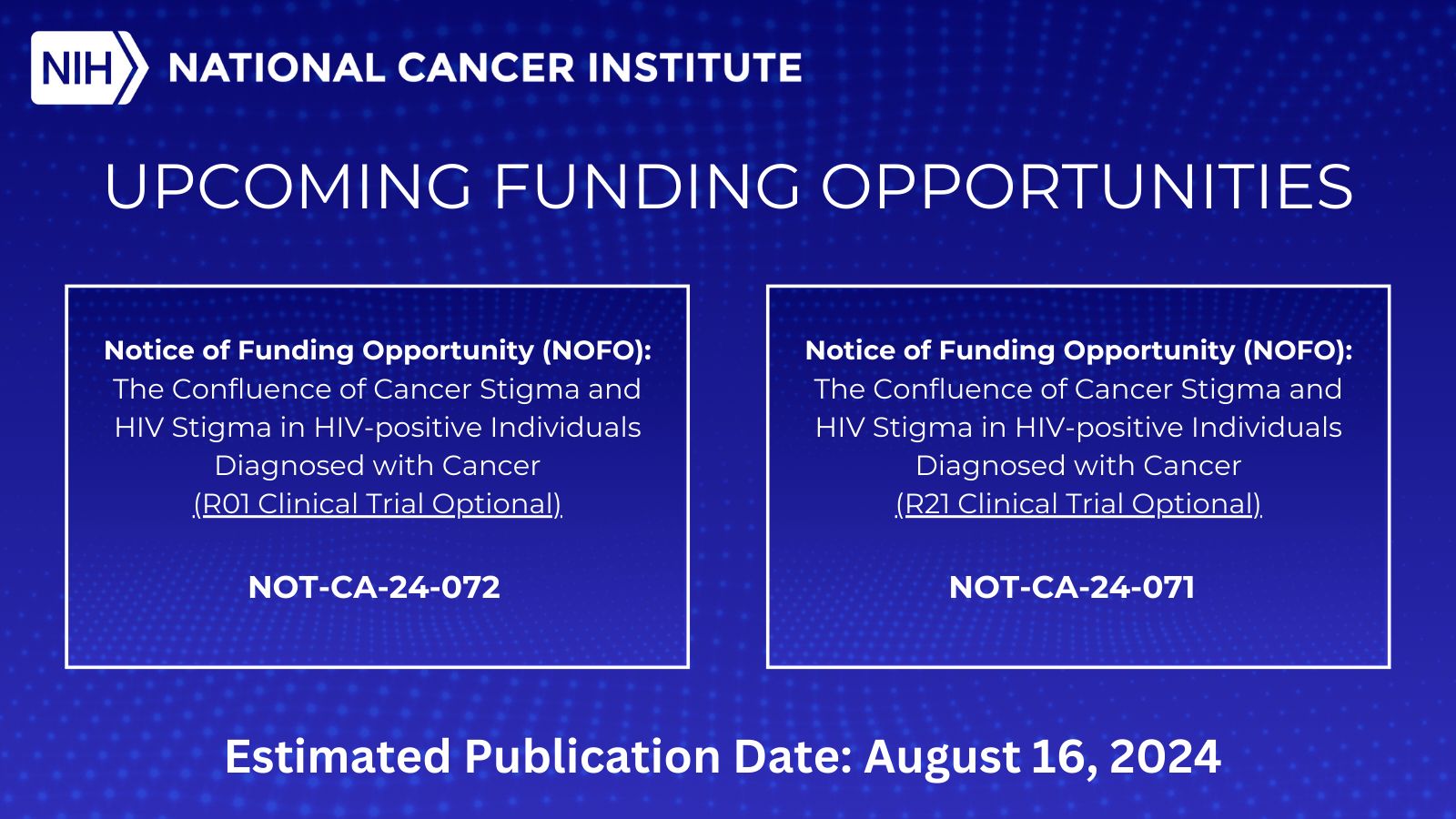 NIH NATIONAL CANCER INSTITUTE

UPCOMING FUNDING OPPORTUNITIES

Notice of Funding Opportunity (NOFO): The Confluence of Cancer Stigma and HIV Stigma in HIV-positive Individuals Diagnosed with Cancer (R01 Clinical Trial Optional)

NOT-CA-24-072

Notice of Funding Opportunity (NOFO): The Confluence of Cancer Stigma and HIV Stigma in HIV-positive Individuals Diagnosed with Cancer (R21 Clinical Trial Optional)

NOT-CA-24-071

Estimated Publication Date: August 16, 2024